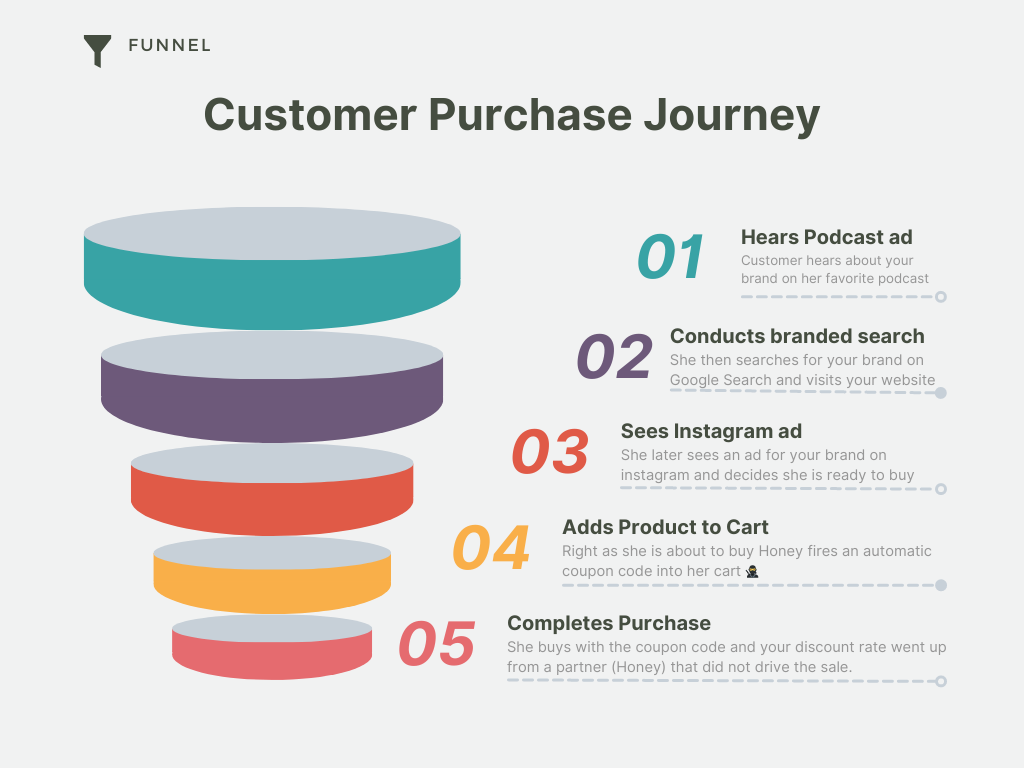 FUNNEL

Customer Purchase Journey

01
Hears Podcast ad
Customer hears about your brand on her favorite podcast

02
Conducts branded search
She then searches for your brand on Google Search and visits your website

03
Sees Instagram ad
She later sees an ad for your brand on instagram and decides she is ready to buy

04
Adds Product to Cart
Right as she is about to buy Honey fires an automatic coupon code into her cart 🥷

05
Completes Purchase
She buys with the coupon code and your discount rate went up from a partner (Honey) that did not drive the sale.